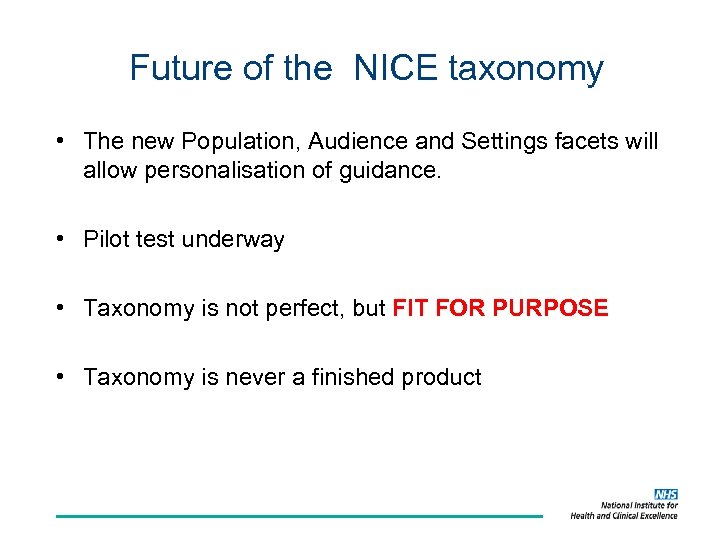 Future of the NICE taxonomy

• The new Population, Audience and Settings facets will allow personalisation of guidance.

• Pilot test underway

• Taxonomy is not perfect, but FIT FOR PURPOSE

• Taxonomy is never a finished product

NHS
National Institute for Health and Clinical Excellence